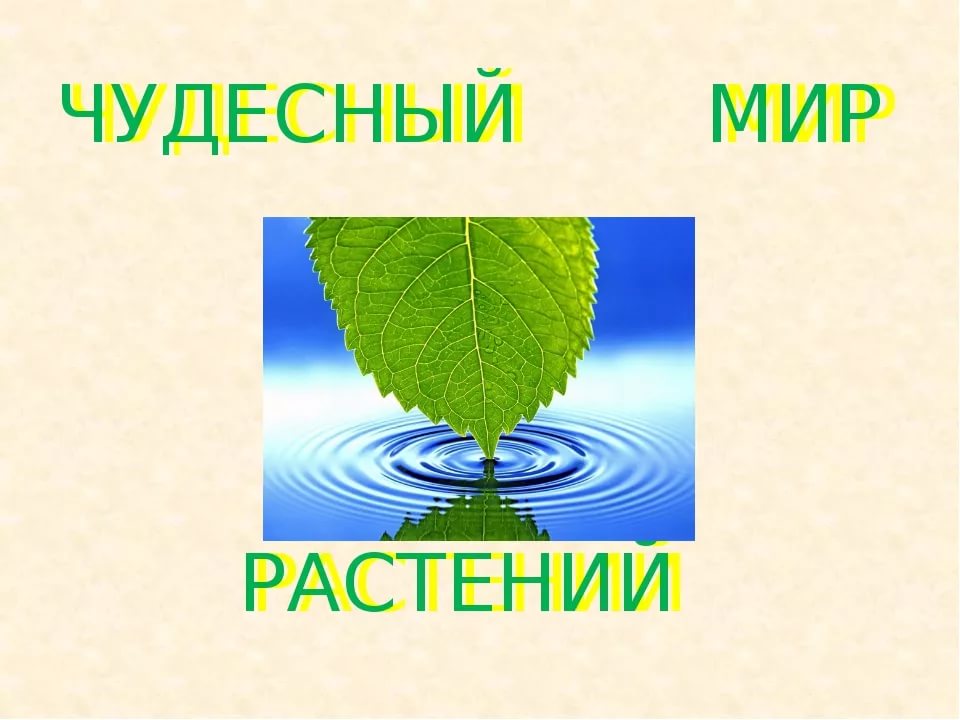 ЧУДЕСНЫЙ МИР

РАСТЕНИЙ